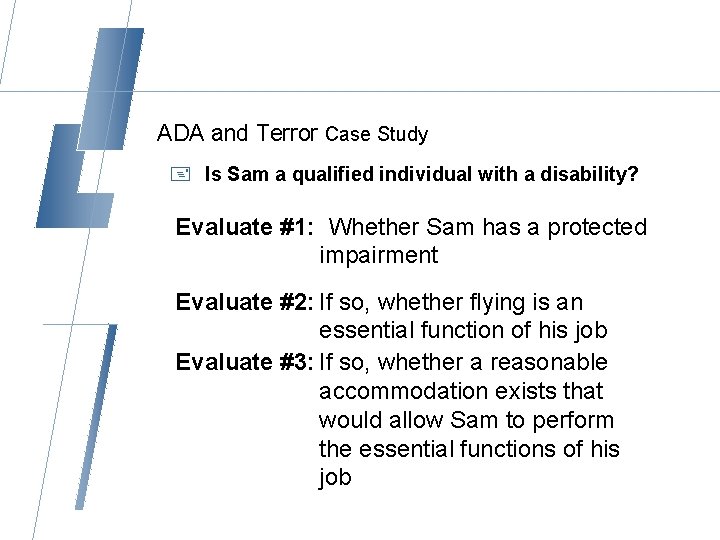 ADA and Terror Case Study

Is Sam a qualified individual with a disability?

Evaluate #1: Whether Sam has a protected impairment

Evaluate #2: If so, whether flying is an essential function of his job

Evaluate #3: If so, whether a reasonable accommodation exists that would allow Sam to perform the essential functions of his job